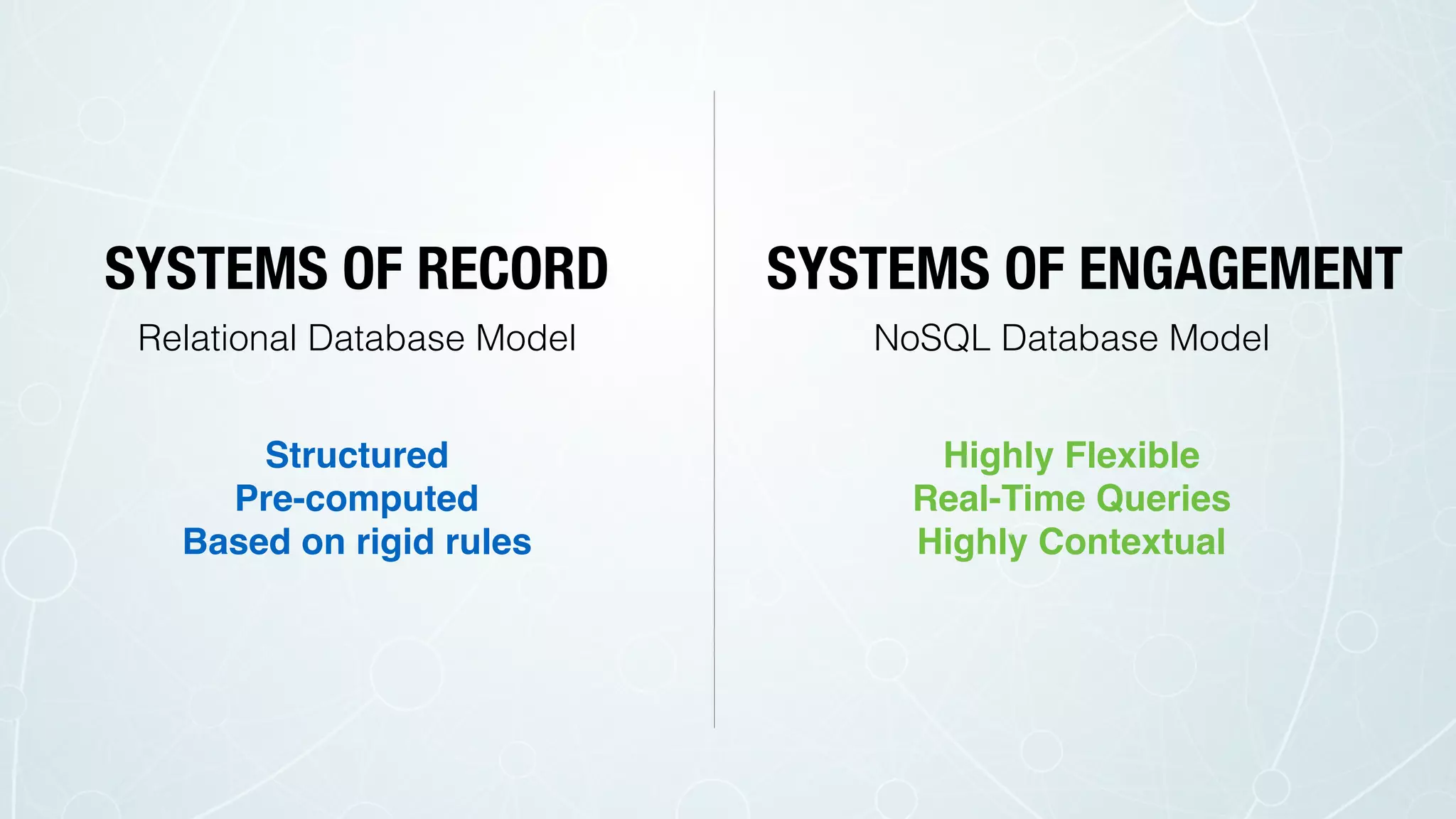 SYSTEMS OF RECORD

Relational Database Model

Structured
Pre-computed
Based on rigid rules

SYSTEMS OF ENGAGEMENT

NoSQL Database Model

Highly Flexible
Real-Time Queries
Highly Contextual